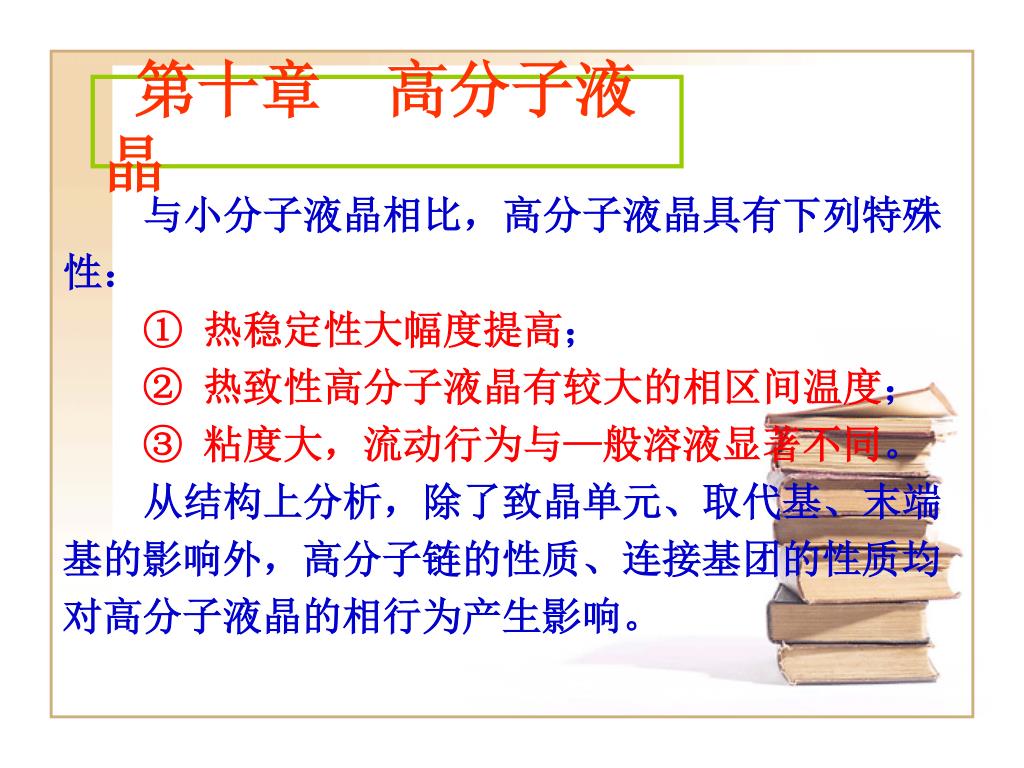 第十章　高分子液晶

与小分子液晶相比，高分子液晶具有下列特殊性：

① 热稳定性大幅度提高；

② 热致性高分子液晶有较大的相区间温度；

③ 粘度大，流动行为与一般溶液显著不同。

从结构上分析，除了致晶单元、取代基、末端基的影响外，高分子链的性质、连接基团的性质均对高分子液晶的相行为产生影响。